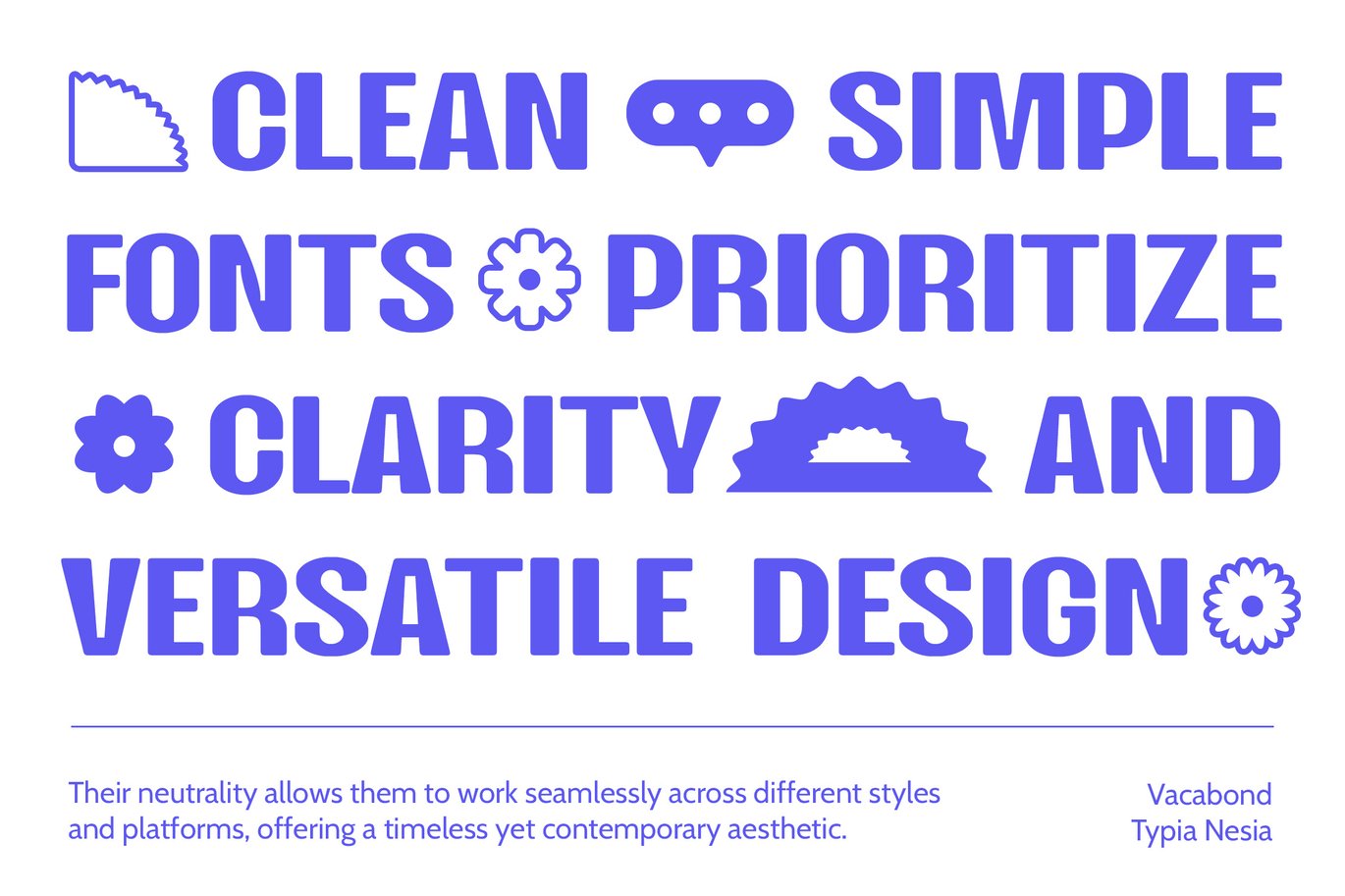 CLEAN SIMPLE FONTS PRIORITIZE CLARITY AND VERSATILE DESIGN

Their neutrality allows them to work seamlessly across different styles and platforms, offering a timeless yet contemporary aesthetic.

Vacabond
Typia Nesia